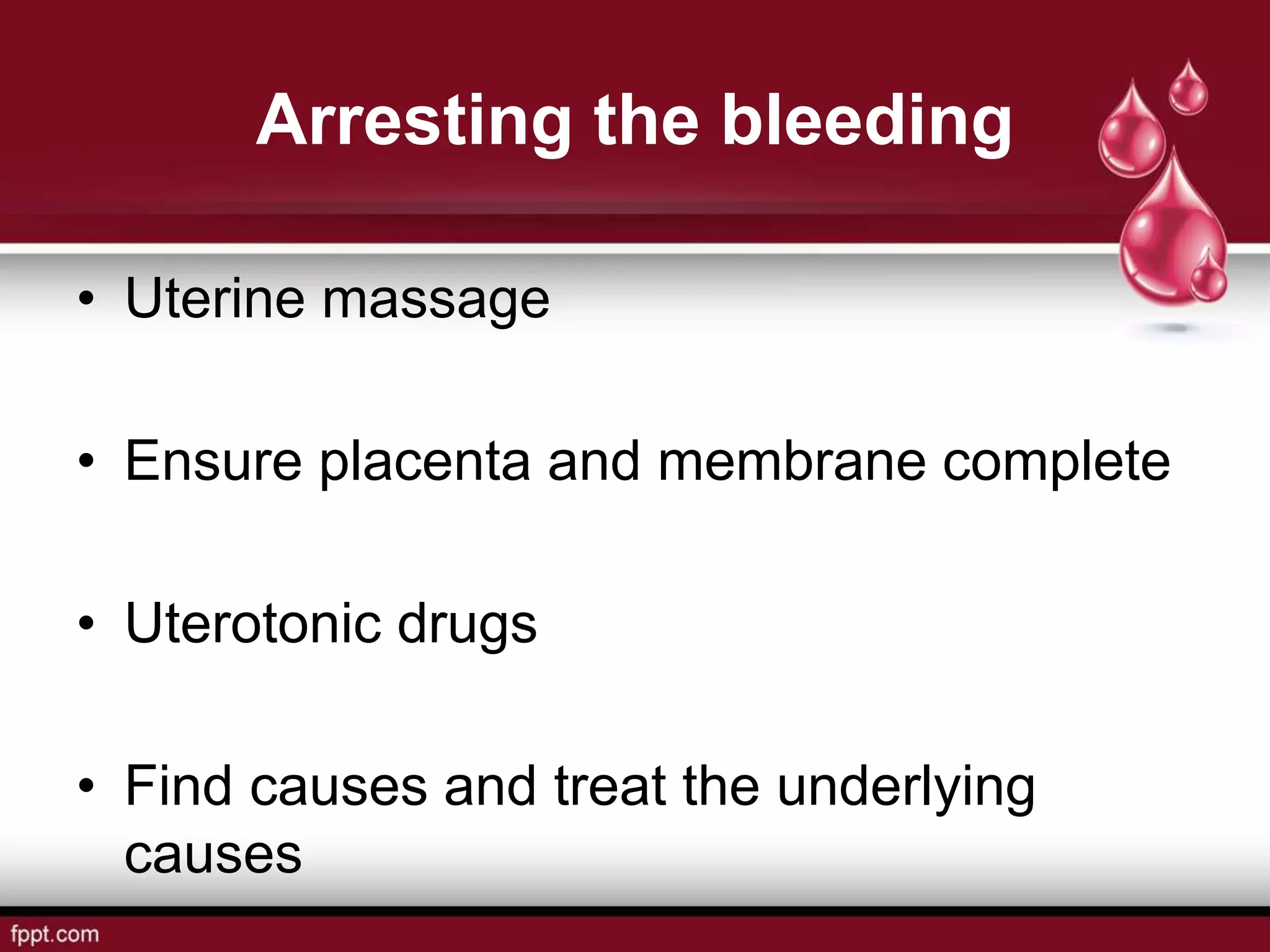 Arresting the bleeding

• Uterine massage

• Ensure placenta and membrane complete

• Uterotonic drugs

• Find causes and treat the underlying causes

fppt.com